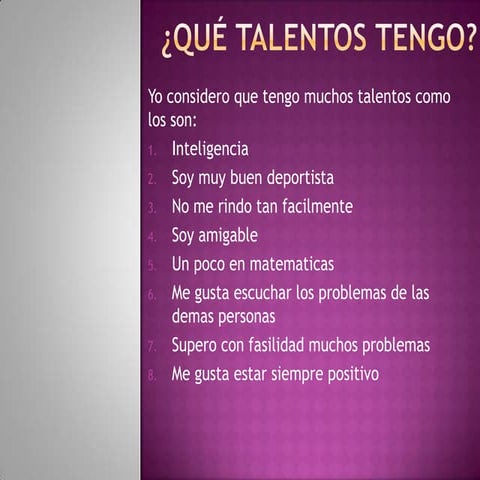 ¿QUÉ TALENTOS TENGO?

Yo considero que tengo muchos talentos como los son:

1. Inteligencia
2. Soy muy buen deportista
3. No me rindo tan facilmente
4. Soy amigable
5. Un poco en matematicas
6. Me gusta escuchar los problemas de las demas personas
7. Supero con fasilidad muchos problemas
8. Me gusta estar siempre positivo